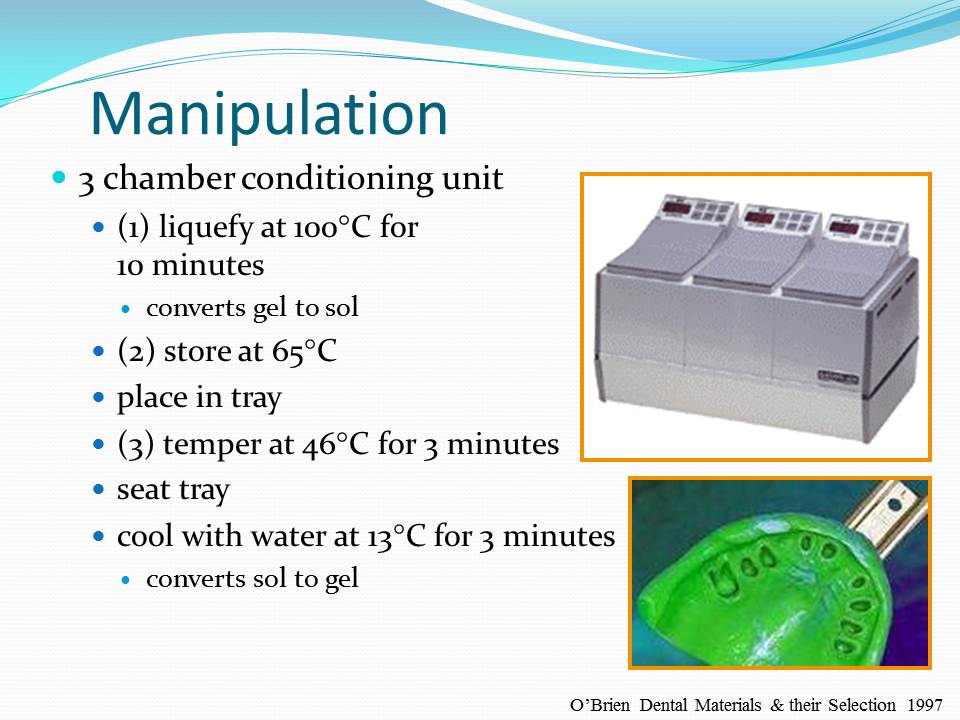 Manipulation

3 chamber conditioning unit

(1) liquefy at 100°C for 10 minutes

converts gel to sol

(2) store at 65°C

place in tray

(3) temper at 46°C for 3 minutes

seat tray

cool with water at 13°C for 3 minutes

converts sol to gel

O'Brien Dental Materials & their Selection 1997